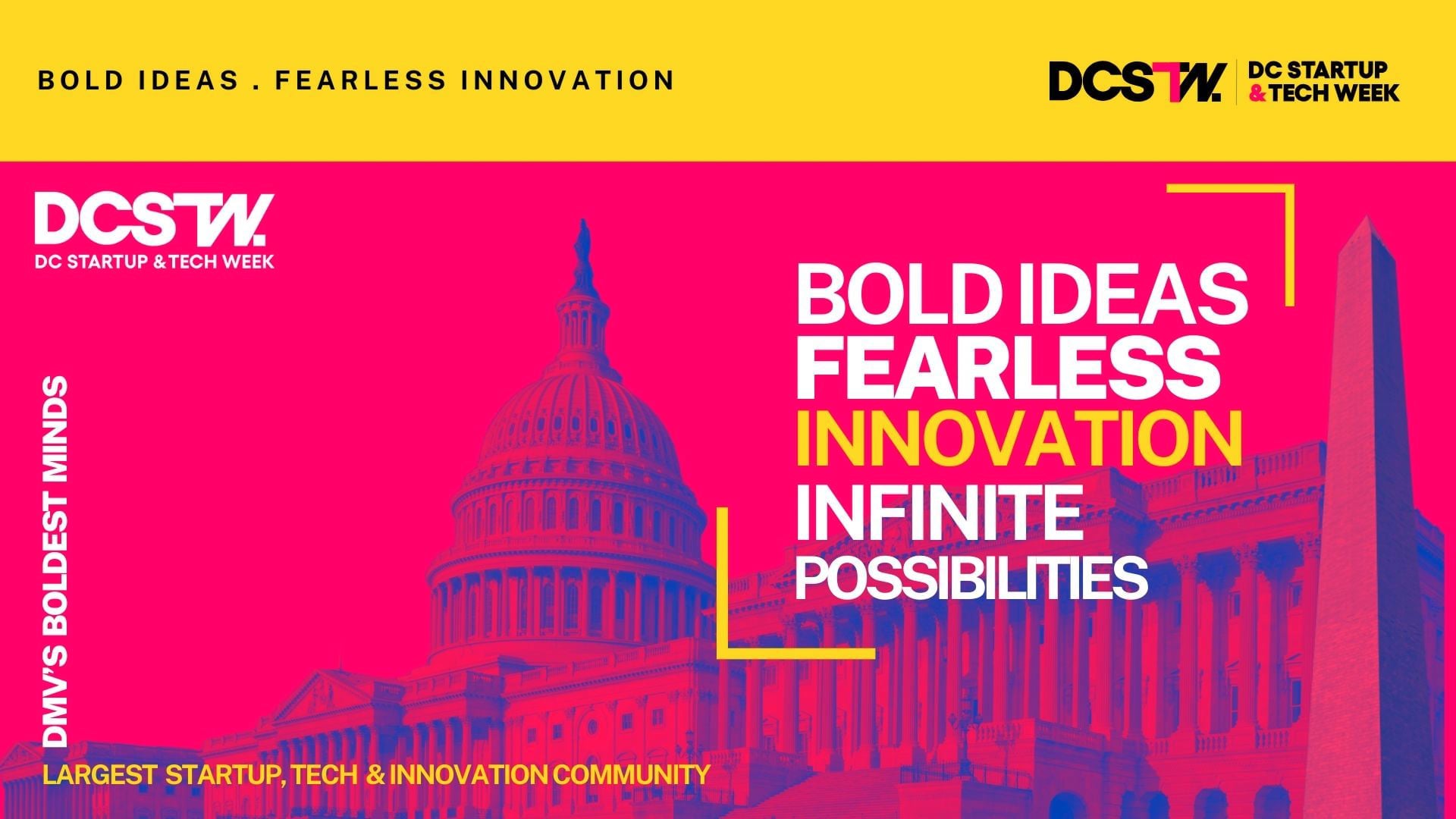 BOLD IDEAS . FEARLESS INNOVATION

DCSTW. DC STARTUP & TECH WEEK

DCSTW.
DC STARTUP & TECH WEEK

BOLD IDEAS
FEARLESS
INNOVATION
INFINITE
POSSIBILITIES

DMV'S BOLDEST MINDS

LARGEST STARTUP, TECH & INNOVATION COMMUNITY